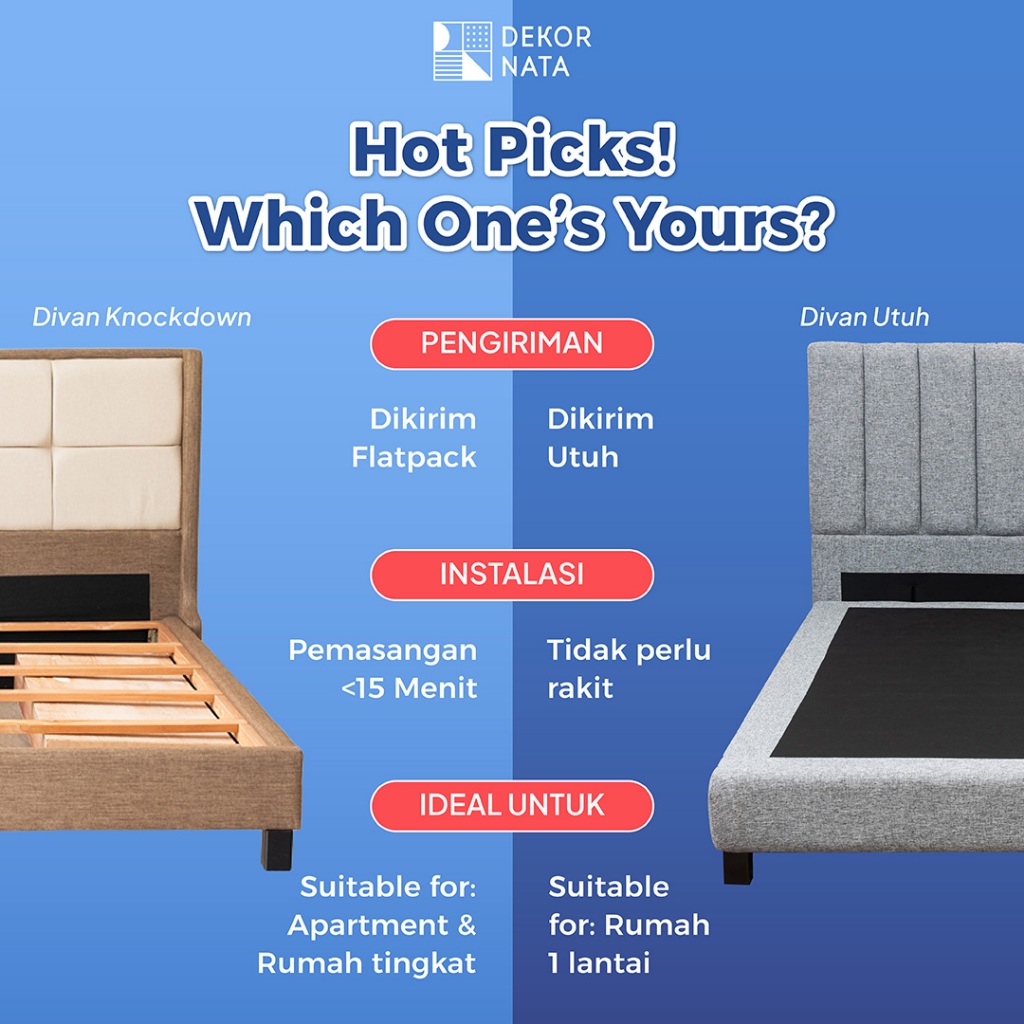 DEKOR NATA

Hot Picks! Which One's Yours?

Divan Knockdown

Divan Utuh

PENGIRIMAN

Dikirim Flatpack

Dikirim Utuh

INSTALASI

Pemasangan <15 Menit

Tidak perlu rakit

IDEAL UNTUK

Suitable for: Apartment & Rumah tingkat

Suitable for: Rumah 1 lantai